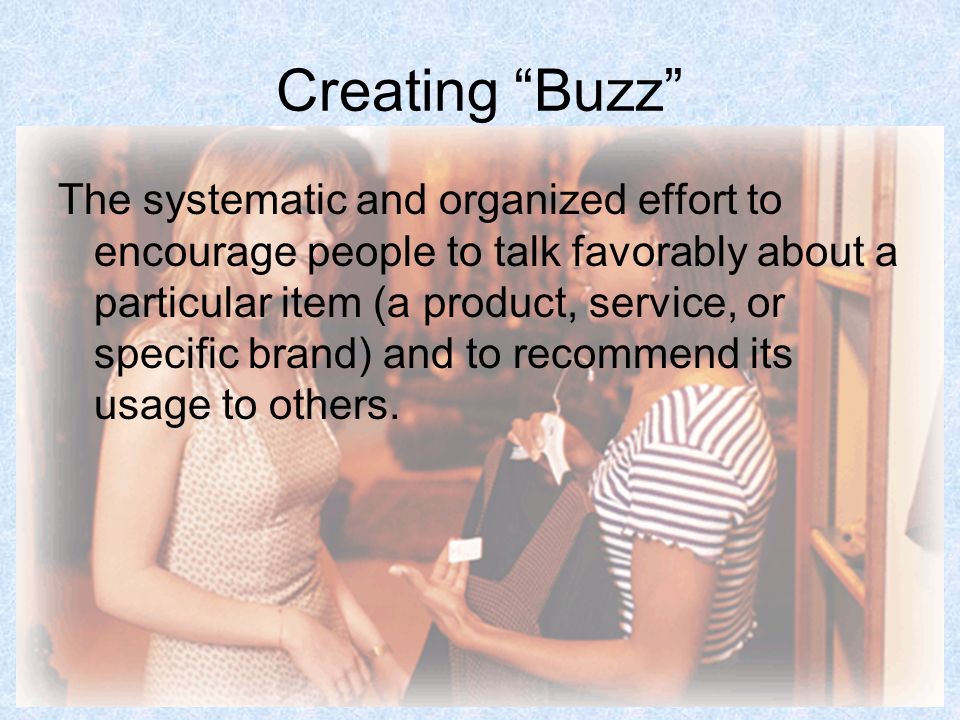 Creating “Buzz”

The systematic and organized effort to encourage people to talk favorably about a particular item (a product, service, or specific brand) and to recommend its usage to others.